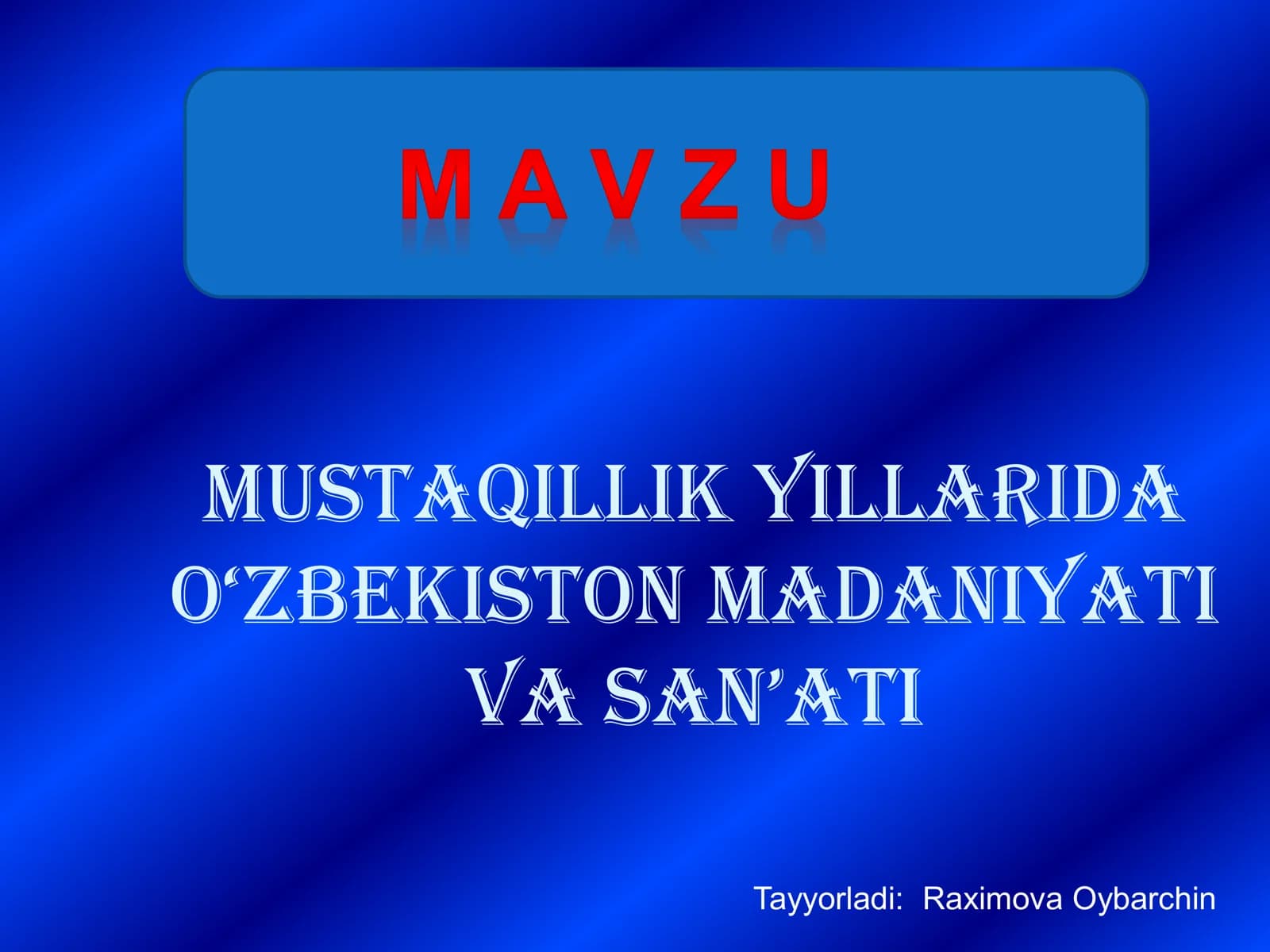 M A V Z U

MUSTAQILLIK YILLARIDA O‘ZBEKISTON MADANIYATI VA SAN’ATI

Tayyorladi: Raximova Oybarchin